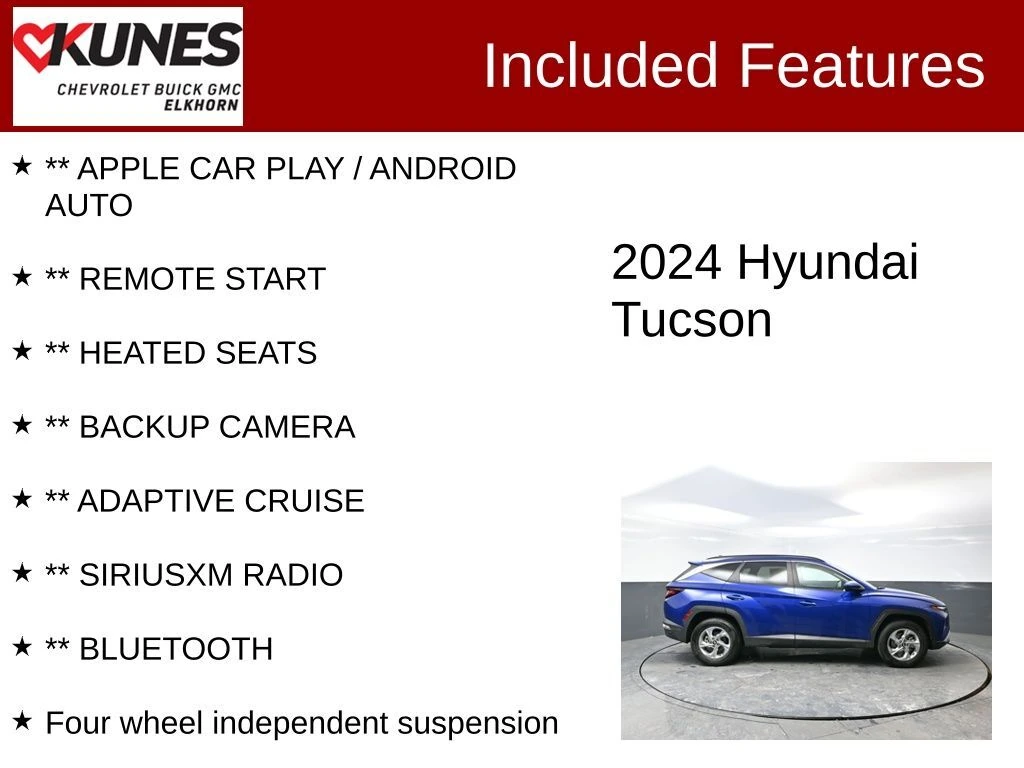 KUNES
CHEVROLET BUICK GMC
ELKHORN

Included Features

★ ** APPLE CAR PLAY / ANDROID AUTO

★ ** REMOTE START

★ ** HEATED SEATS

★ ** BACKUP CAMERA

★ ** ADAPTIVE CRUISE

★ ** SIRIUSXM RADIO

★ ** BLUETOOTH

★ Four wheel independent suspension

2024 Hyundai Tucson